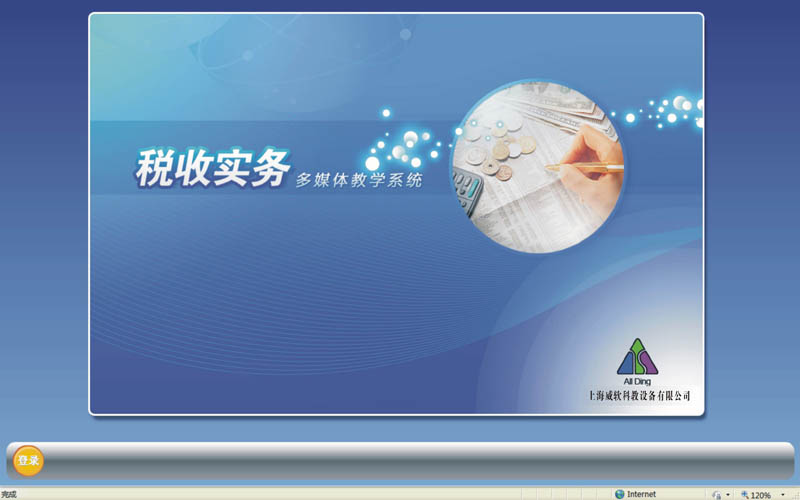 税收实务 多媒体教学系统

All Ding
上海威软科教设备有限公司

登录

完成

Internet

120%